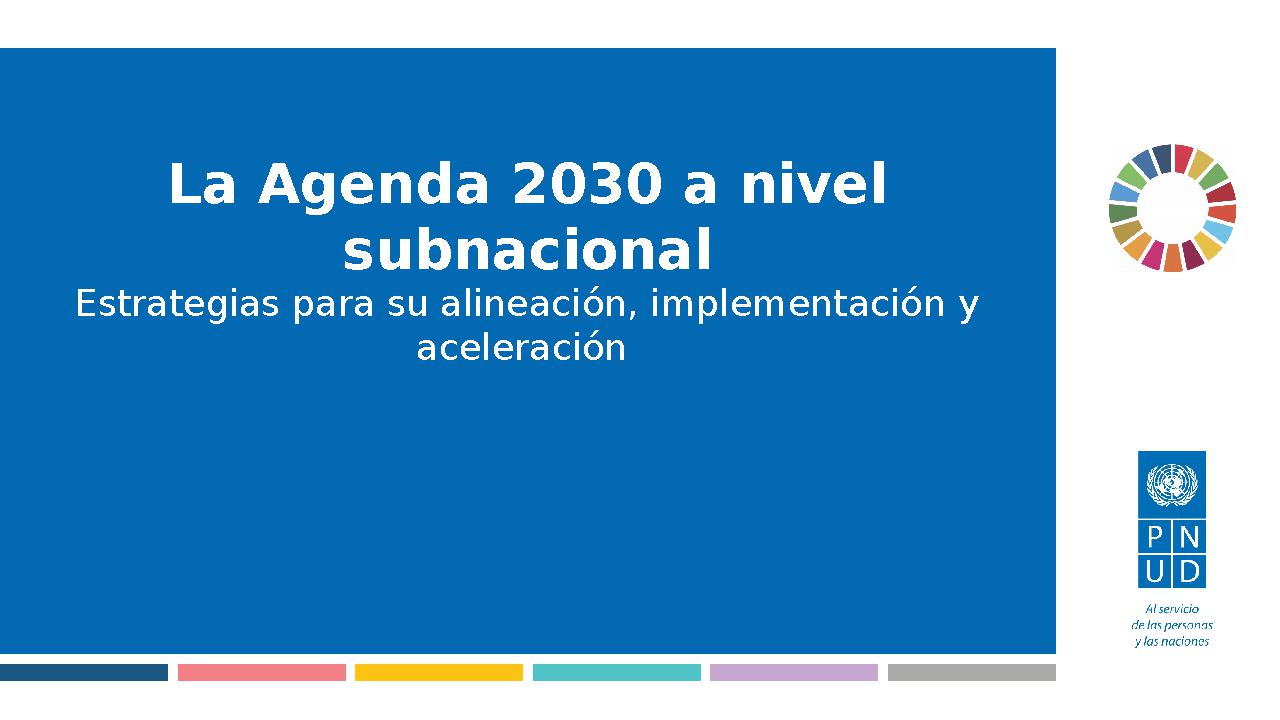 La Agenda 2030 a nivel subnacional

Estrategias para su alineación, implementación y aceleración

P N
U D

Al servicio de las personas y las naciones